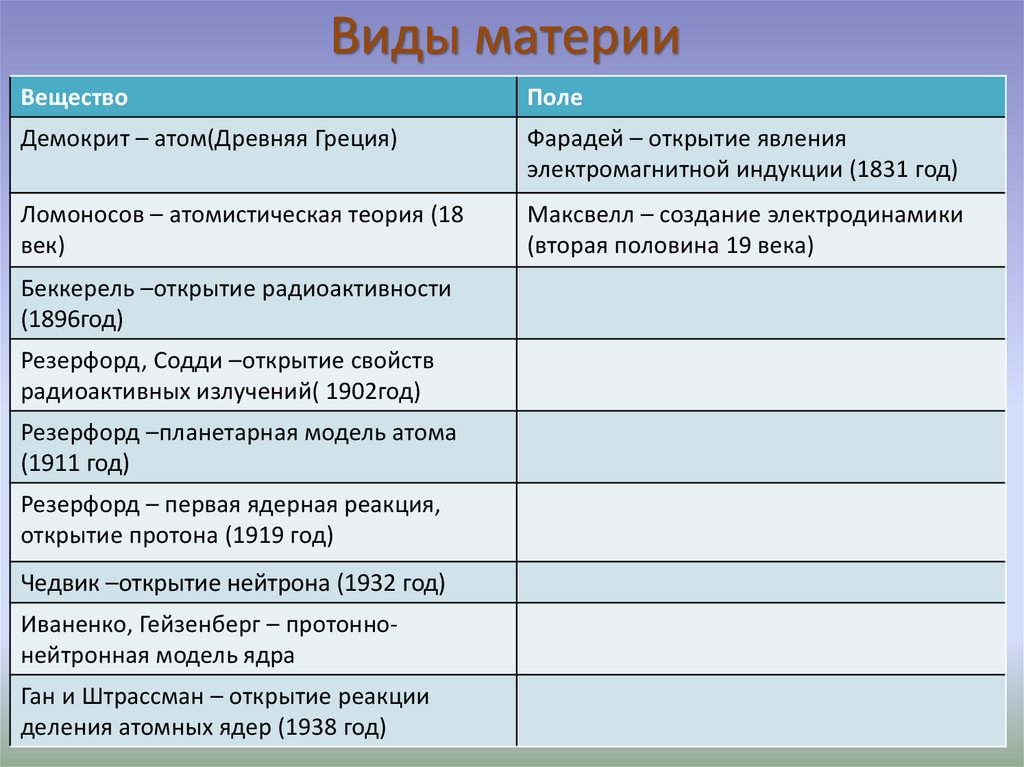 Виды материи

| Вещество | Поле |
|---|---|
| Демокрит – атом(Древняя Греция) | Фарадей – открытие явления электромагнитной индукции (1831 год) |
| Ломоносов – атомистическая теория (18 век) | Максвелл – создание электродинамики (вторая половина 19 века) |
| Беккерель –открытие радиоактивности (1896год) | |
| Резерфорд, Содди –открытие свойств радиоактивных излучений( 1902год) | |
| Резерфорд –планетарная модель атома (1911 год) | |
| Резерфорд – первая ядерная реакция, открытие протона (1919 год) | |
| Чедвик –открытие нейтрона (1932 год) | |
| Иваненко, Гейзенберг – протонно-нейтронная модель ядра | |
| Ган и Штрассман – открытие реакции деления атомных ядер (1938 год) | |